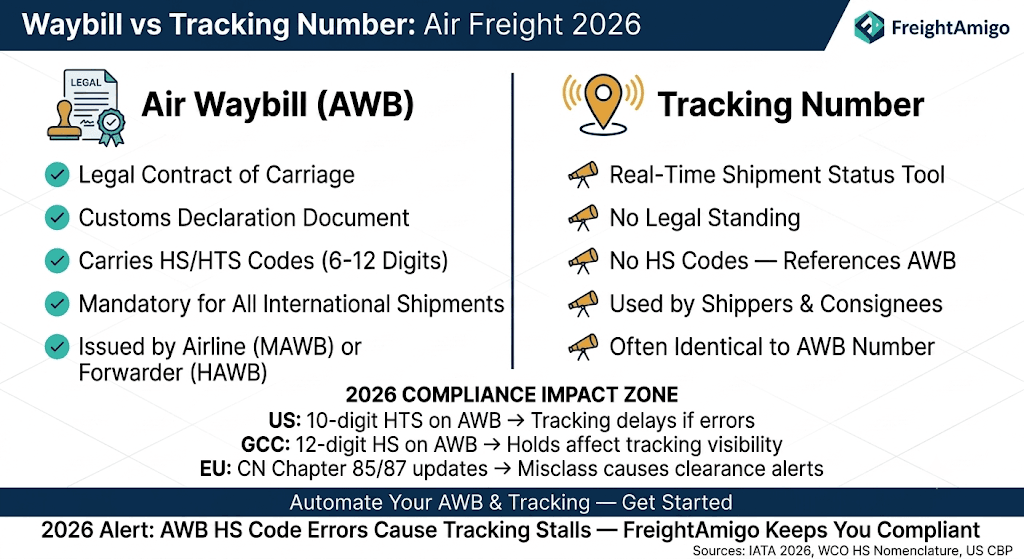 Waybill vs Tracking Number: Air Freight 2026

FreightAmigo

LEGAL

Air Waybill (AWB)

Legal Contract of Carriage

Customs Declaration Document

Carries HS/HTS Codes (6-12 Digits)

Mandatory for All International Shipments

Issued by Airline (MAWB) or Forwarder (HAWB)

Tracking Number

Real-Time Shipment Status Tool

No Legal Standing

No HS Codes — References AWB

Used by Shippers & Consignees

Often Identical to AWB Number

2026 COMPLIANCE IMPACT ZONE

US: 10-digit HTS on AWB → Tracking delays if errors

GCC: 12-digit HS on AWB → Holds affect tracking visibility

EU: CN Chapter 85/87 updates → Misclass causes clearance alerts

Automate Your AWB & Tracking — Get Started

2026 Alert: AWB HS Code Errors Cause Tracking Stalls — FreightAmigo Keeps You Compliant

Sources: IATA 2026, WCO HS Nomenclature, US CBP